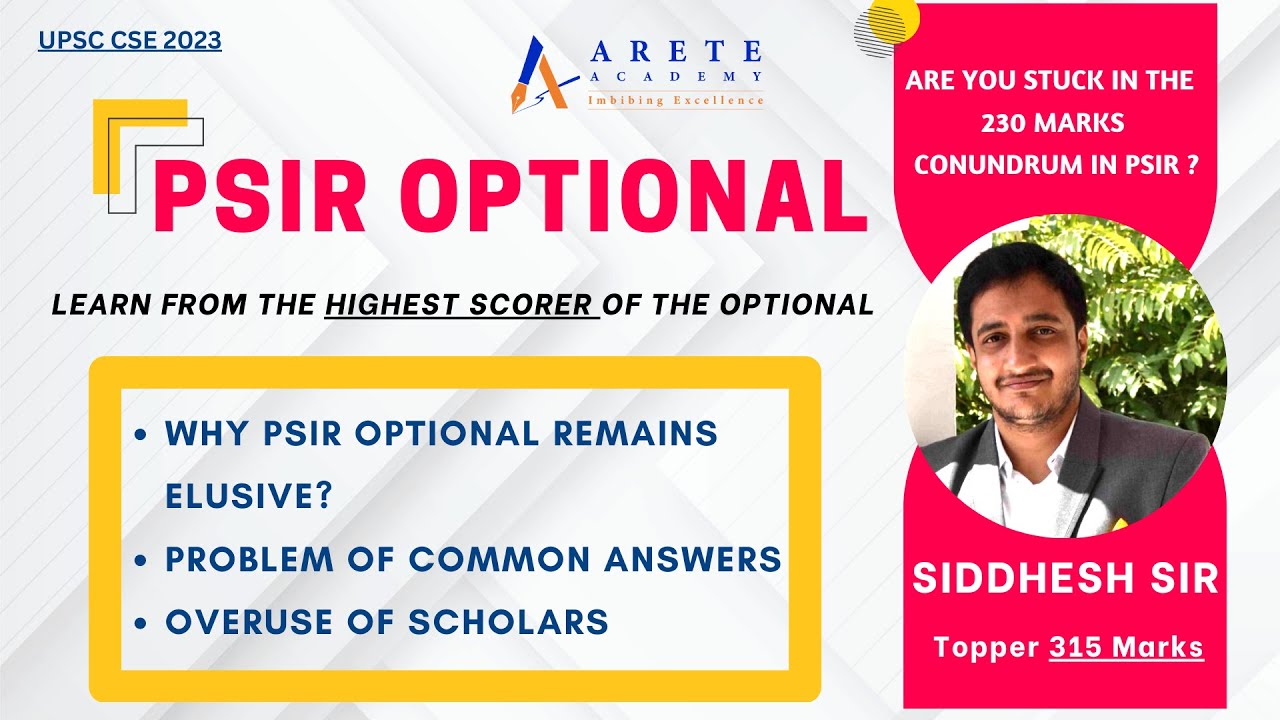 UPSC CSE 2023

ARETE
ACADEMY
Imbibing Excellence

PSIR OPTIONAL

LEARN FROM THE HIGHEST SCORER OF THE OPTIONAL

• WHY PSIR OPTIONAL REMAINS ELUSIVE?
• PROBLEM OF COMMON ANSWERS
• OVERUSE OF SCHOLARS

ARE YOU STUCK IN THE 230 MARKS CONUNDRUM IN PSIR ?

SIDDHESH SIR

Topper 315 Marks